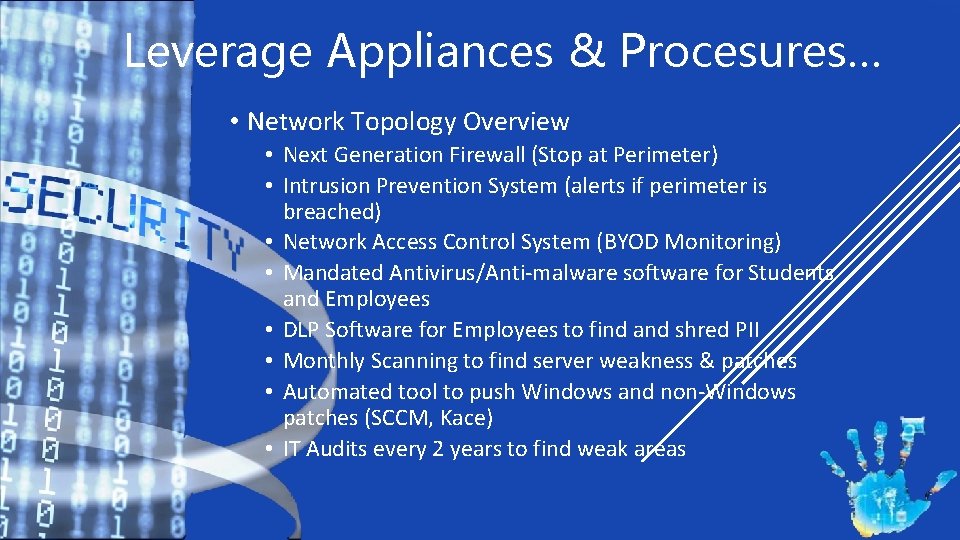 Leverage Appliances & Procesures…

• Network Topology Overview
  • Next Generation Firewall (Stop at Perimeter)
  • Intrusion Prevention System (alerts if perimeter is breached)
  • Network Access Control System (BYOD Monitoring)
  • Mandated Antivirus/Anti-malware software for Students and Employees
  • DLP Software for Employees to find and shred PII
  • Monthly Scanning to find server weakness & patches
  • Automated tool to push Windows and non-Windows patches (SCCM, Kace)
  • IT Audits every 2 years to find weak areas

SECURITY